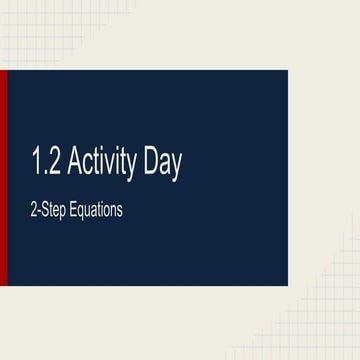 1.2 Activity Day

2-Step Equations